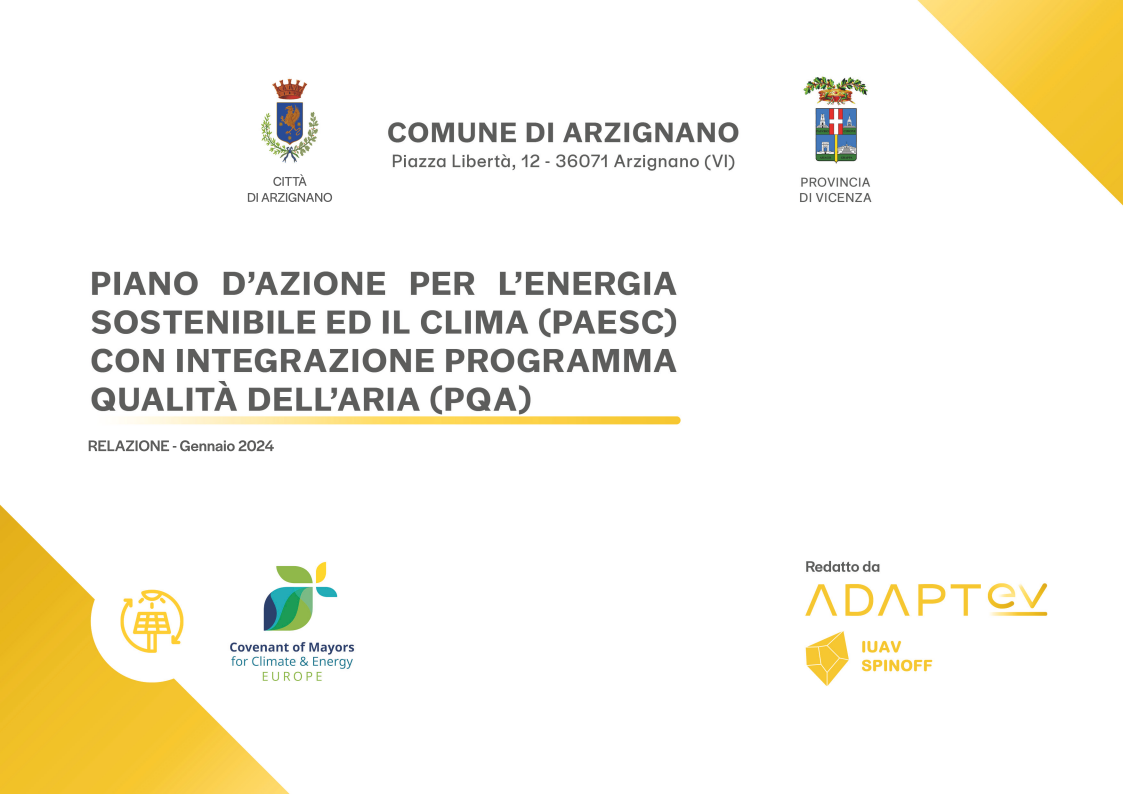 CITTÀ DI ARZIGNANO

COMUNE DI ARZIGNANO
Piazza Libertà, 12 - 36071 Arzignano (VI)

PROVINCIA DI VICENZA

PIANO D'AZIONE PER L'ENERGIA SOSTENIBILE ED IL CLIMA (PAESC) CON INTEGRAZIONE PROGRAMMA QUALITÀ DELL'ARIA (PQA)

RELAZIONE - Gennaio 2024

Covenant of Mayors for Climate & Energy EUROPE

Redatto da
ADAPTEV
IUAV SPINOFF